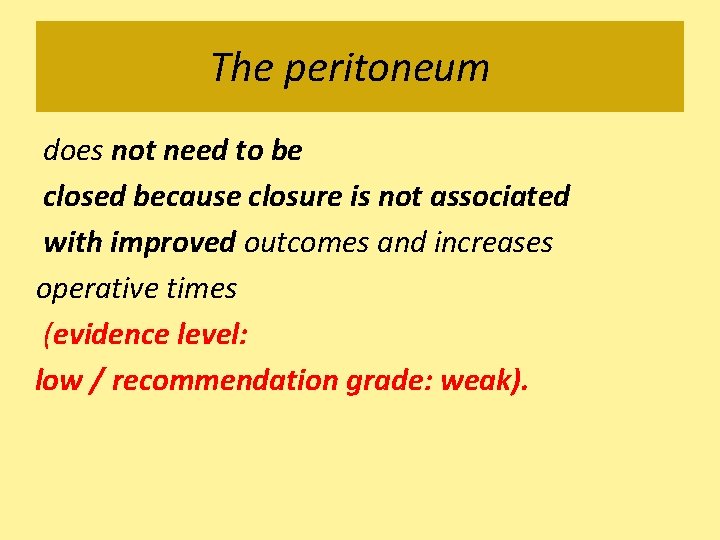 The peritoneum

does not need to be closed because closure is not associated with improved outcomes and increases operative times (evidence level: low / recommendation grade: weak).